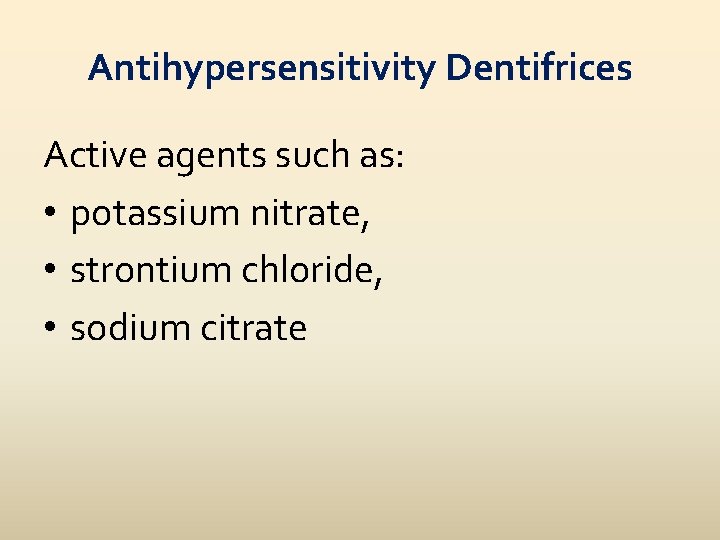 Antihypersensitivity Dentifrices

Active agents such as:

• potassium nitrate,
• strontium chloride,
• sodium citrate